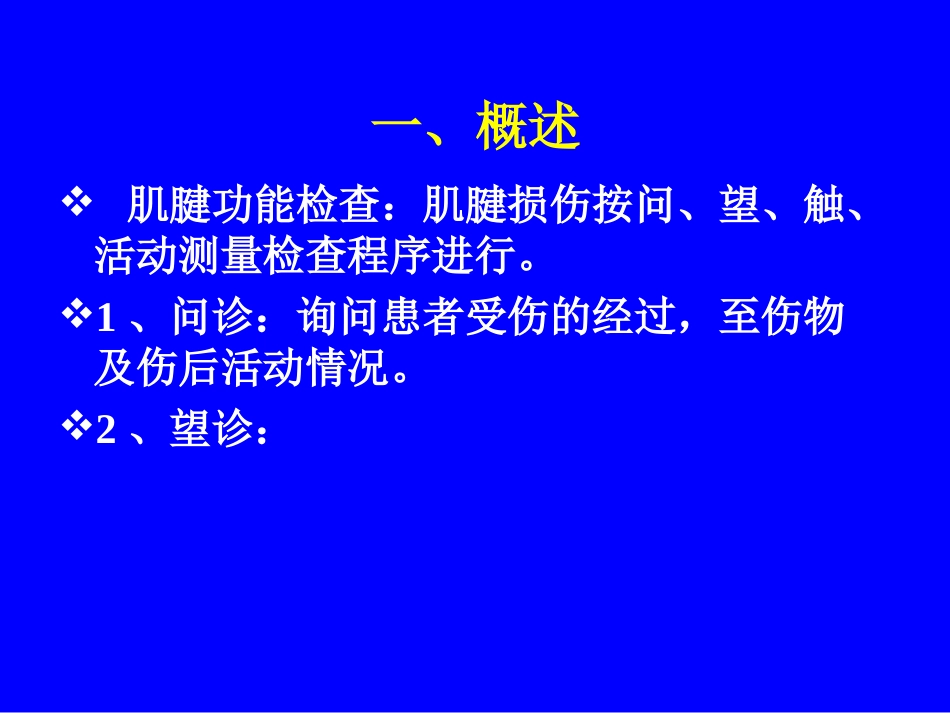 一、概述

❖ 肌腱功能检查：肌腱损伤按问、望、触、活动测量检查程序进行。

❖1 、问诊：询问患者受伤的经过，至伤物及伤后活动情况。

❖2 、望诊：